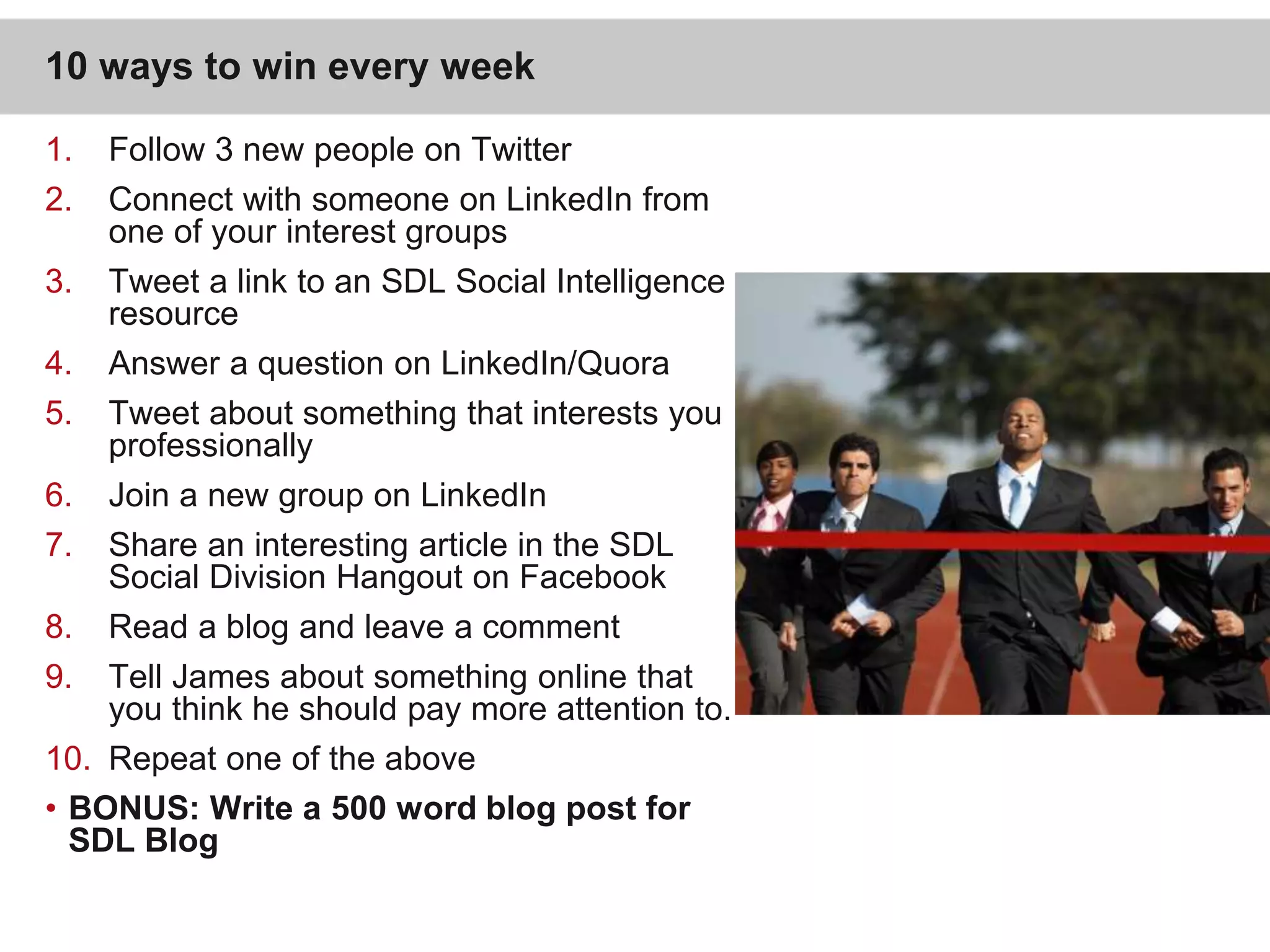 10 ways to win every week

1. Follow 3 new people on Twitter
2. Connect with someone on LinkedIn from one of your interest groups
3. Tweet a link to an SDL Social Intelligence resource
4. Answer a question on LinkedIn/Quora
5. Tweet about something that interests you professionally
6. Join a new group on LinkedIn
7. Share an interesting article in the SDL Social Division Hangout on Facebook
8. Read a blog and leave a comment
9. Tell James about something online that you think he should pay more attention to.
10. Repeat one of the above

• BONUS: Write a 500 word blog post for SDL Blog